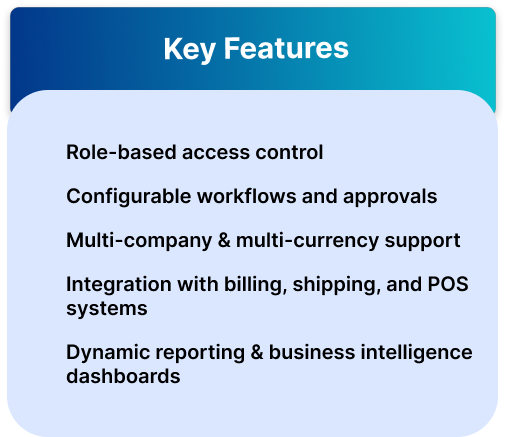 Key Features

Role-based access control

Configurable workflows and approvals

Multi-company & multi-currency support

Integration with billing, shipping, and POS systems

Dynamic reporting & business intelligence dashboards